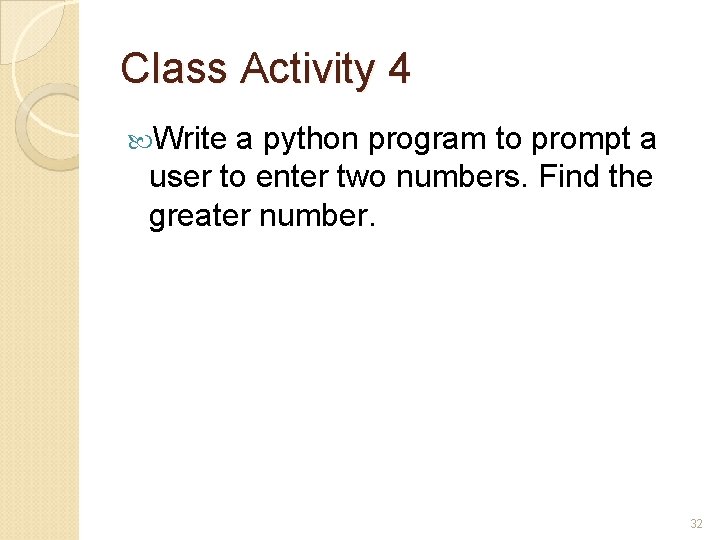 Class Activity 4

Write a python program to prompt a user to enter two numbers. Find the greater number.

32